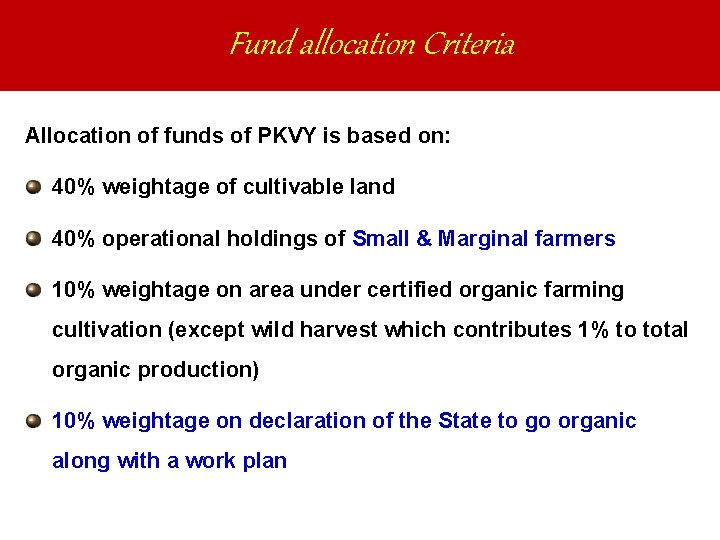 Fund allocation Criteria

Allocation of funds of PKVY is based on:

40% weightage of cultivable land

40% operational holdings of Small & Marginal farmers

10% weightage on area under certified organic farming cultivation (except wild harvest which contributes 1% to total organic production)

10% weightage on declaration of the State to go organic along with a work plan